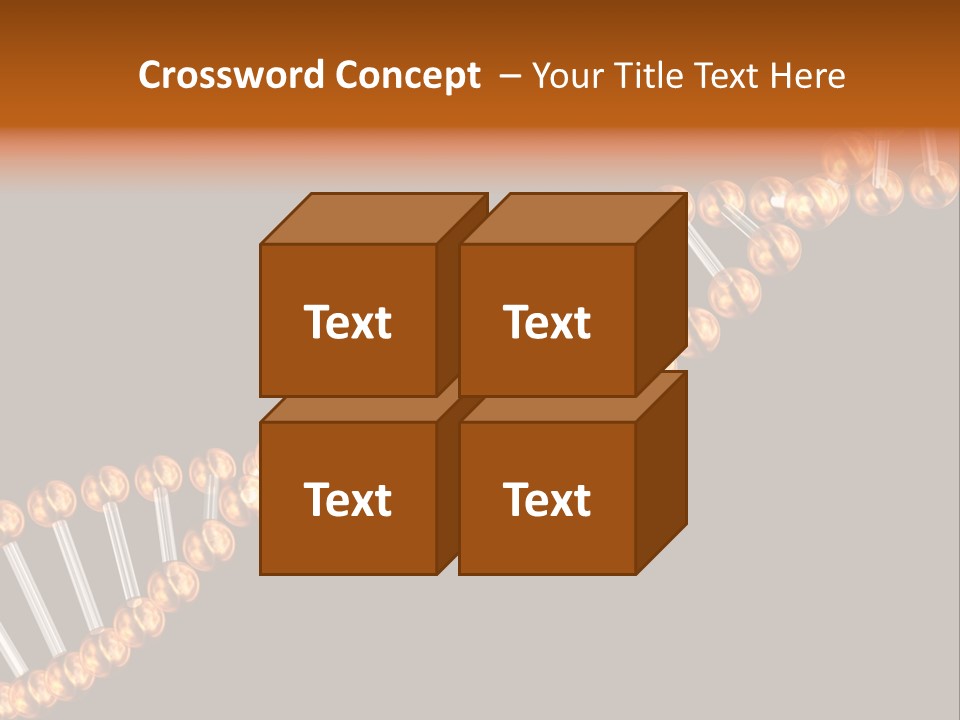 Crossword Concept – Your Title Text Here

Text

Text

Text

Text